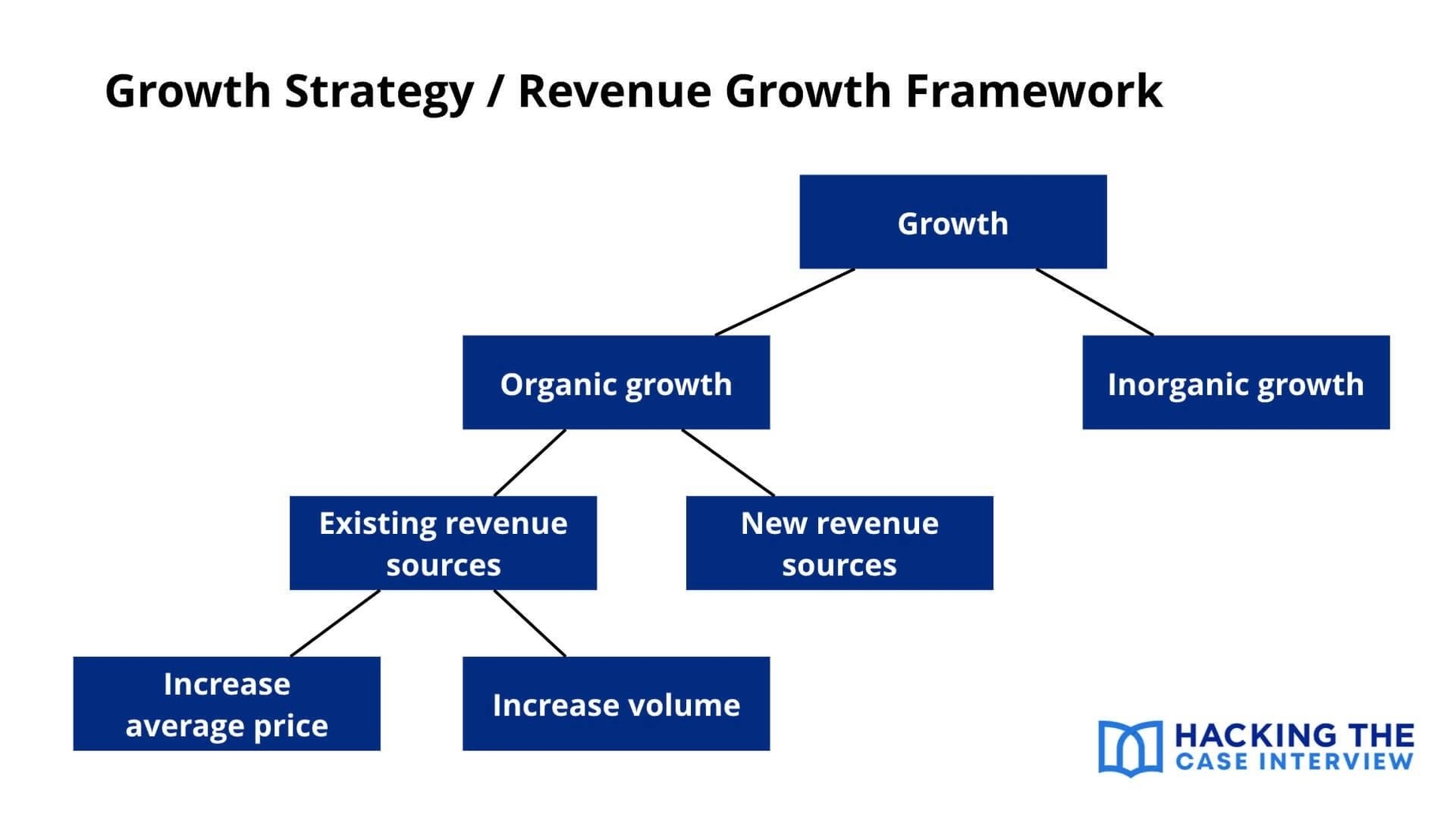 Growth Strategy / Revenue Growth Framework

Growth

Organic growth

Inorganic growth

Existing revenue sources

New revenue sources

Increase average price

Increase volume

HACKING THE CASE INTERVIEW